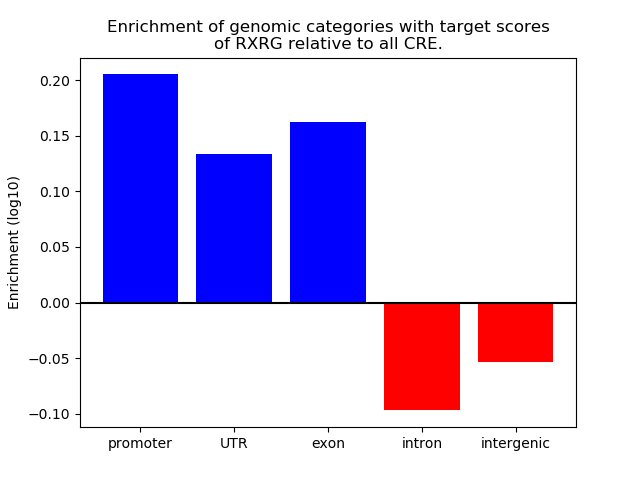 Enrichment of genomic categories with target scores of RXRG relative to all CRE.

Enrichment (log10)

0.20
0.15
0.10
0.05
0.00
−0.05
−0.10

promoter
UTR
exon
intron
intergenic